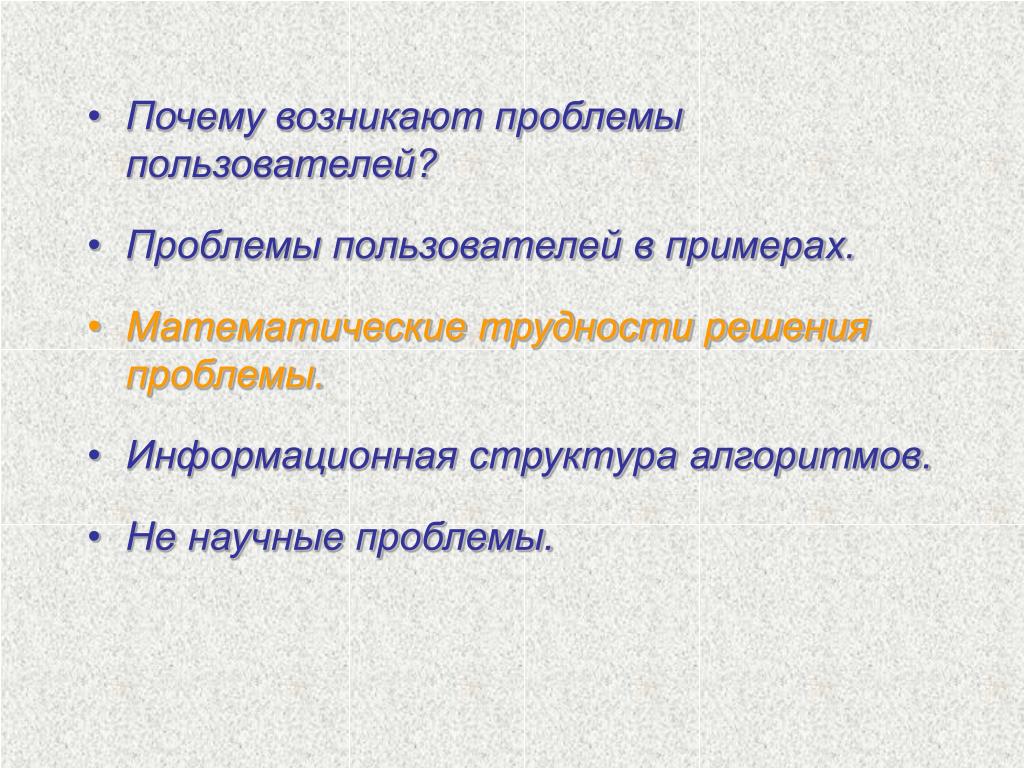 • Почему возникают проблемы пользователей?

• Проблемы пользователей в примерах.

• Математические трудности решения проблемы.

• Информационная структура алгоритмов.

• Не научные проблемы.